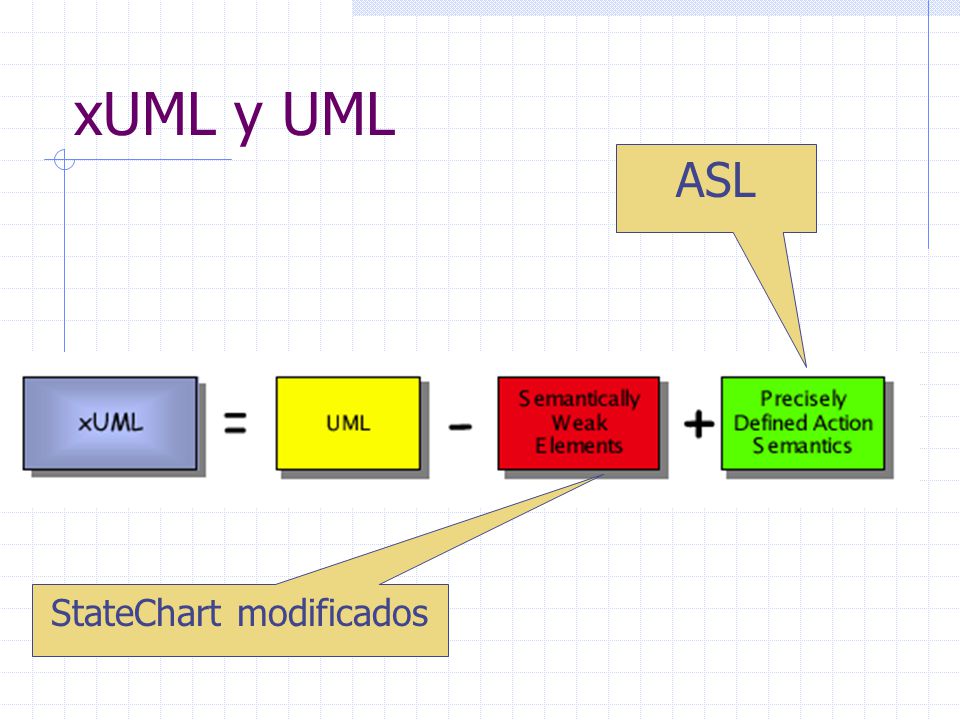 xUML y UML

ASL

xUML = UML - Semantically Weak Elements + Precisely Defined Action Semantics

StateChart modificados